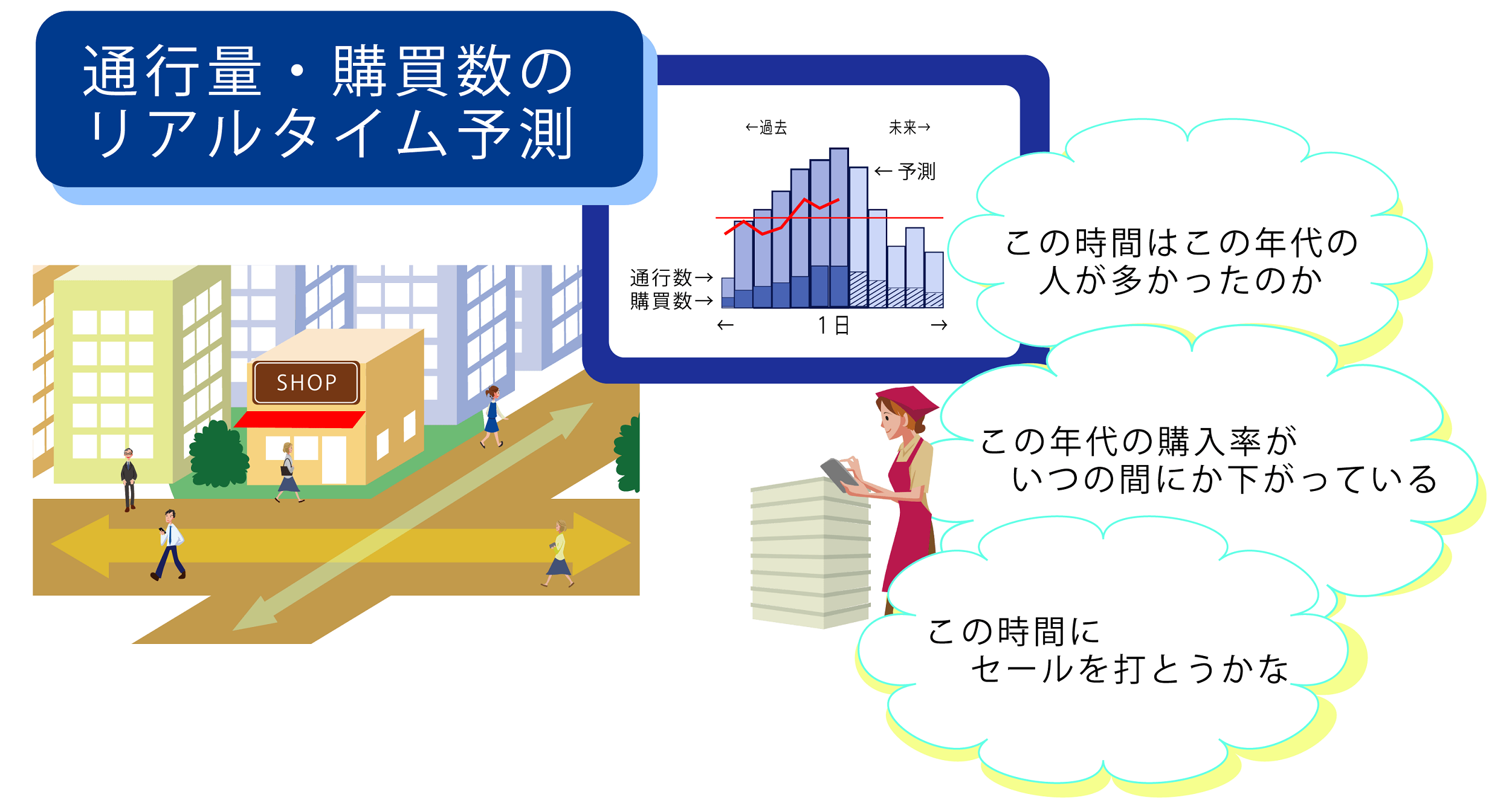 通行量・購買数の
リアルタイム予測

←過去

未来→

← 予測

通行数→
購買数→

←　1日　→

SHOP

この時間はこの年代の
人が多かったのか

この年代の購入率が
いつの間にか下がっている

この時間に
セールを打とうかな